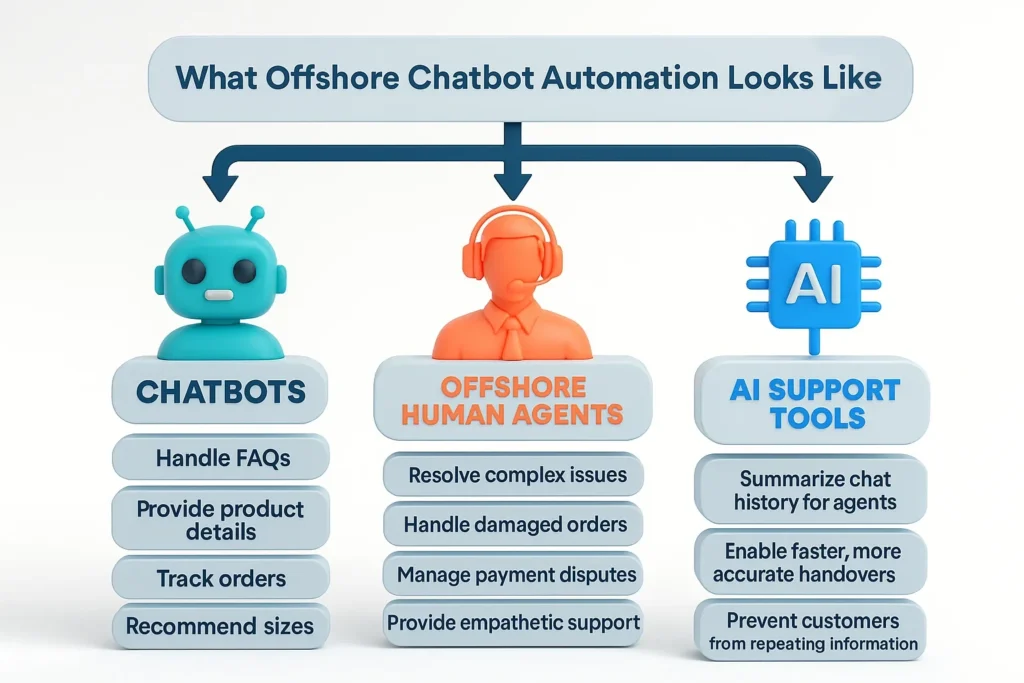 What Offshore Chatbot Automation Looks Like

CHATBOTS

Handle FAQs

Provide product details

Track orders

Recommend sizes

OFFSHORE HUMAN AGENTS

Resolve complex issues

Handle damaged orders

Manage payment disputes

Provide empathetic support

AI

AI SUPPORT TOOLS

Summarize chat history for agents

Enable faster, more accurate handovers

Prevent customers from repeating information